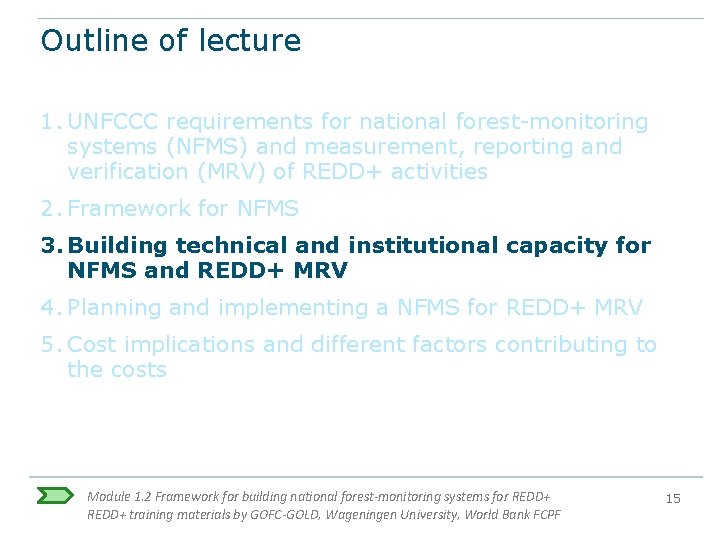 Outline of lecture

1. UNFCCC requirements for national forest-monitoring systems (NFMS) and measurement, reporting and verification (MRV) of REDD+ activities

2. Framework for NFMS

3. Building technical and institutional capacity for NFMS and REDD+ MRV

4. Planning and implementing a NFMS for REDD+ MRV

5. Cost implications and different factors contributing to the costs

Module 1.2 Framework for building national forest-monitoring systems for REDD+
REDD+ training materials by GOFC-GOLD, Wageningen University, World Bank FCPF

15